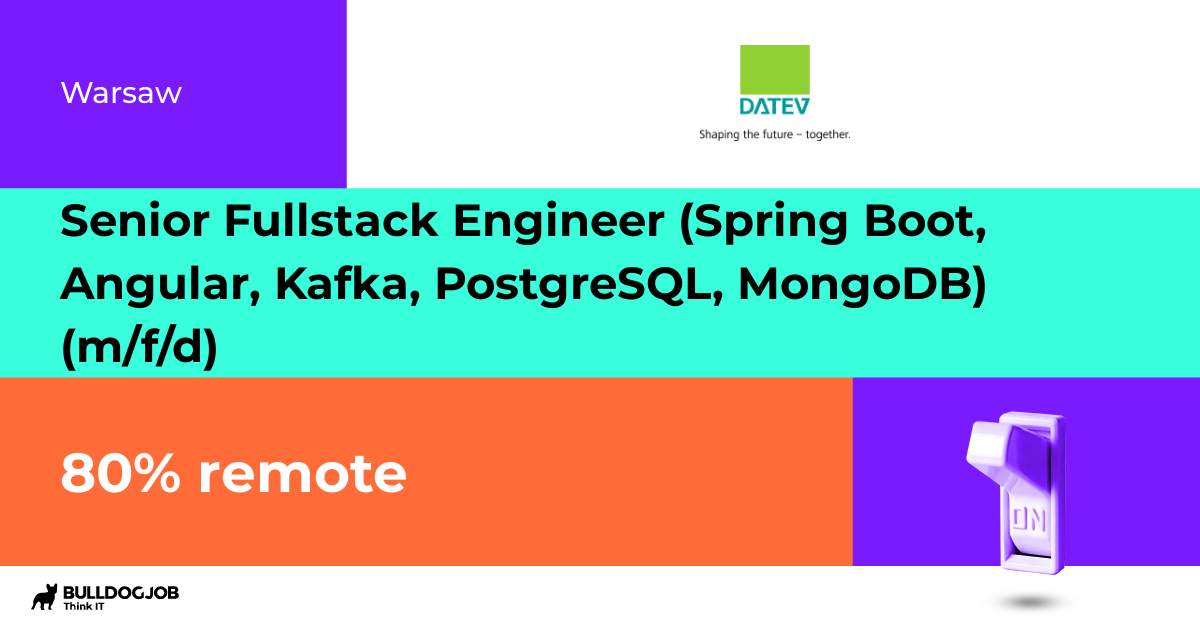 Warsaw

DATEV
Shaping the future – together.

Senior Fullstack Engineer (Spring Boot, Angular, Kafka, PostgreSQL, MongoDB) (m/f/d)

80% remote

ON

BULLDOGJOB
Think IT